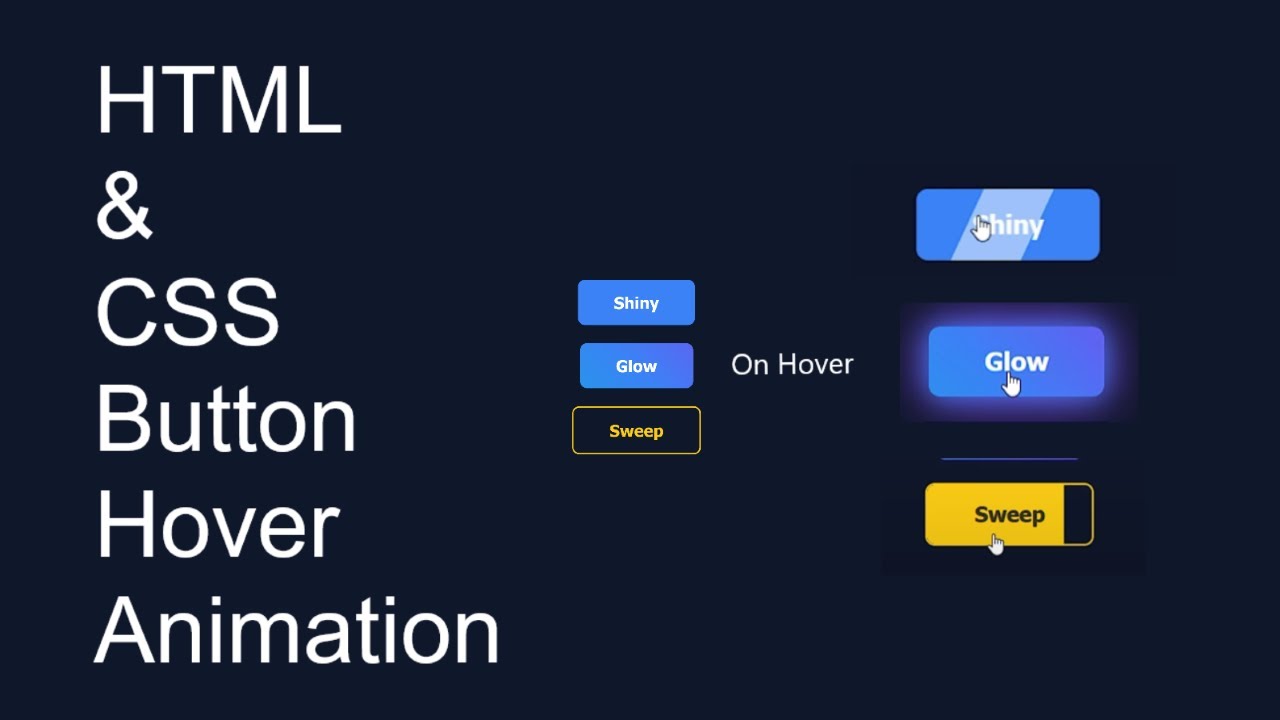 HTML
&
CSS
Button
Hover
Animation

Shiny
Glow
Sweep

On Hover

Shiny
Glow
Sweep